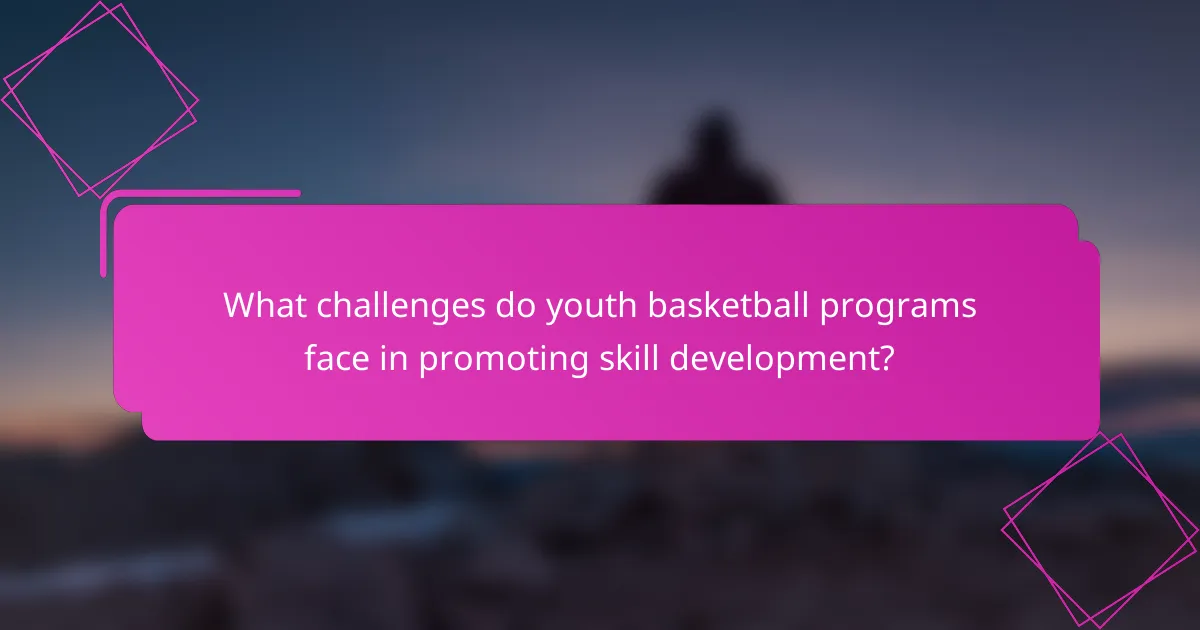 What challenges do youth basketball programs face in promoting skill development?